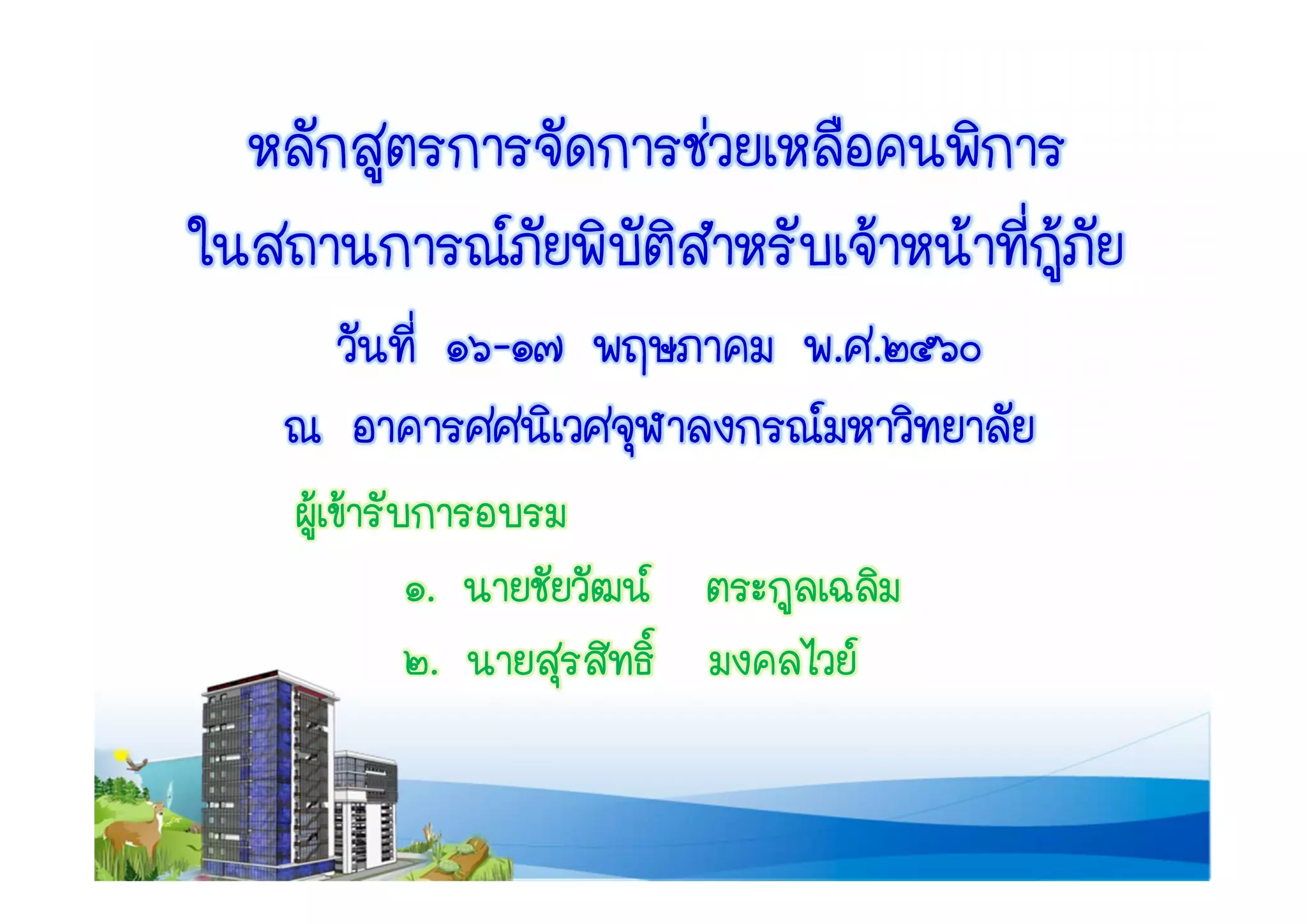 หลักสูตรการจัดการช่วยเหลือคนพิการ
ในสถานการณ์ภัยพิบัติสำหรับเจ้าหน้าที่กู้ภัย

วันที่ ๑๖-๑๗ พฤษภาคม พ.ศ.๒๕๖๐

ณ อาคารศศนิเวศจุฬาลงกรณ์มหาวิทยาลัย

ผู้เข้ารับการอบรม

๑. นายชัยวัฒน์ ตระกูลเฉลิม

๒. นายสุรสิทธิ์ มงคลไวย์